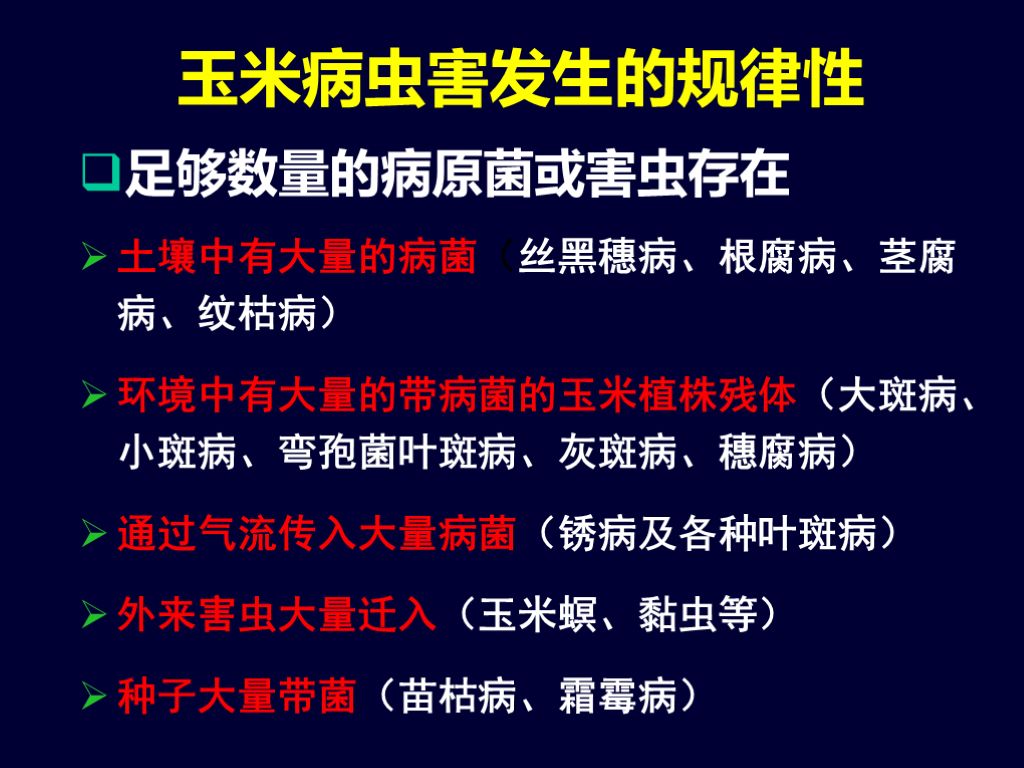 玉米病虫害发生的规律性

❑足够数量的病原菌或害虫存在

➢ 土壤中有大量的病菌（丝黑穗病、根腐病、茎腐病、纹枯病）

➢ 环境中有大量的带病菌的玉米植株残体（大斑病、小斑病、弯孢菌叶斑病、灰斑病、穗腐病）

➢ 通过气流传入大量病菌（锈病及各种叶斑病）

➢ 外来害虫大量迁入（玉米螟、黏虫等）

➢ 种子大量带菌（苗枯病、霜霉病）